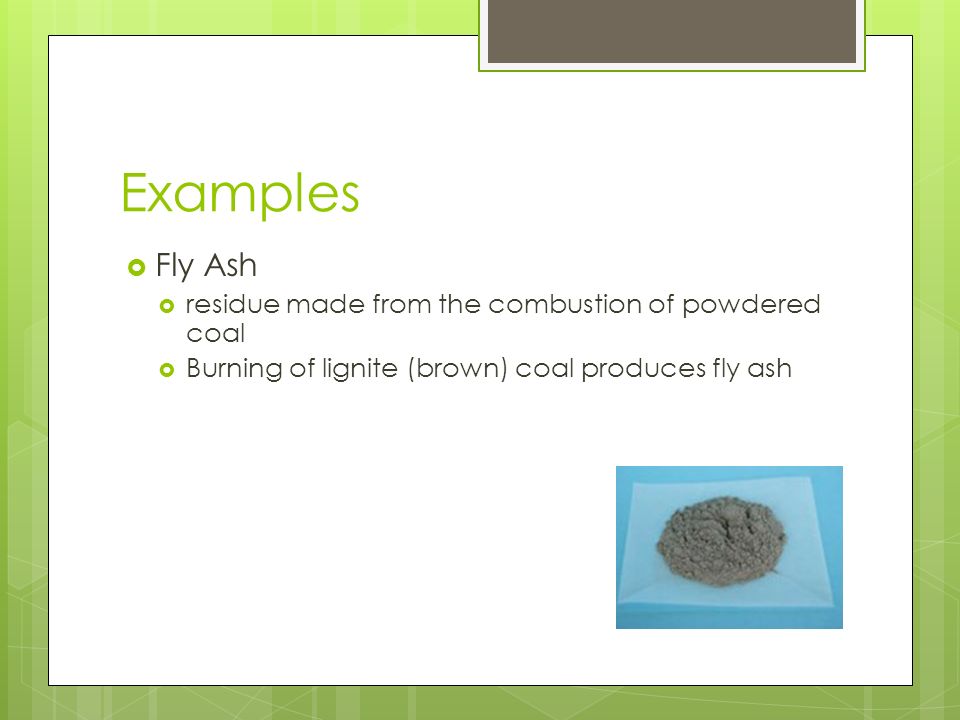 Examples

Fly Ash

residue made from the combustion of powdered coal

Burning of lignite (brown) coal produces fly ash